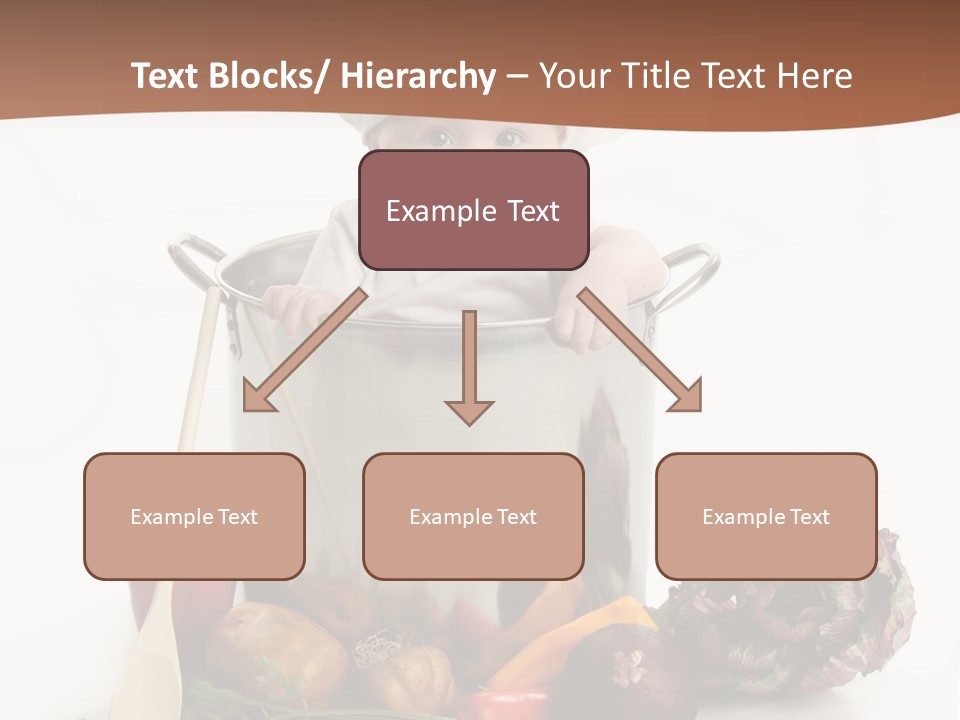 Text Blocks/ Hierarchy – Your Title Text Here

Example Text

Example Text

Example Text

Example Text